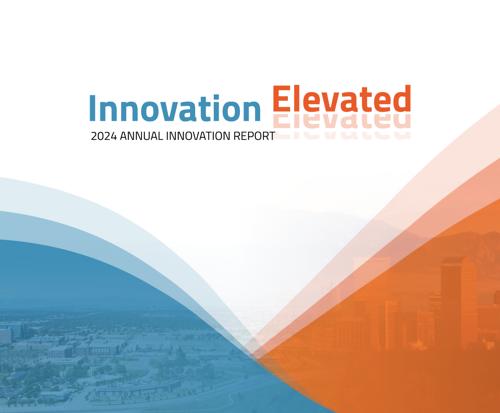 Innovation Elevated
2024 ANNUAL INNOVATION REPORT